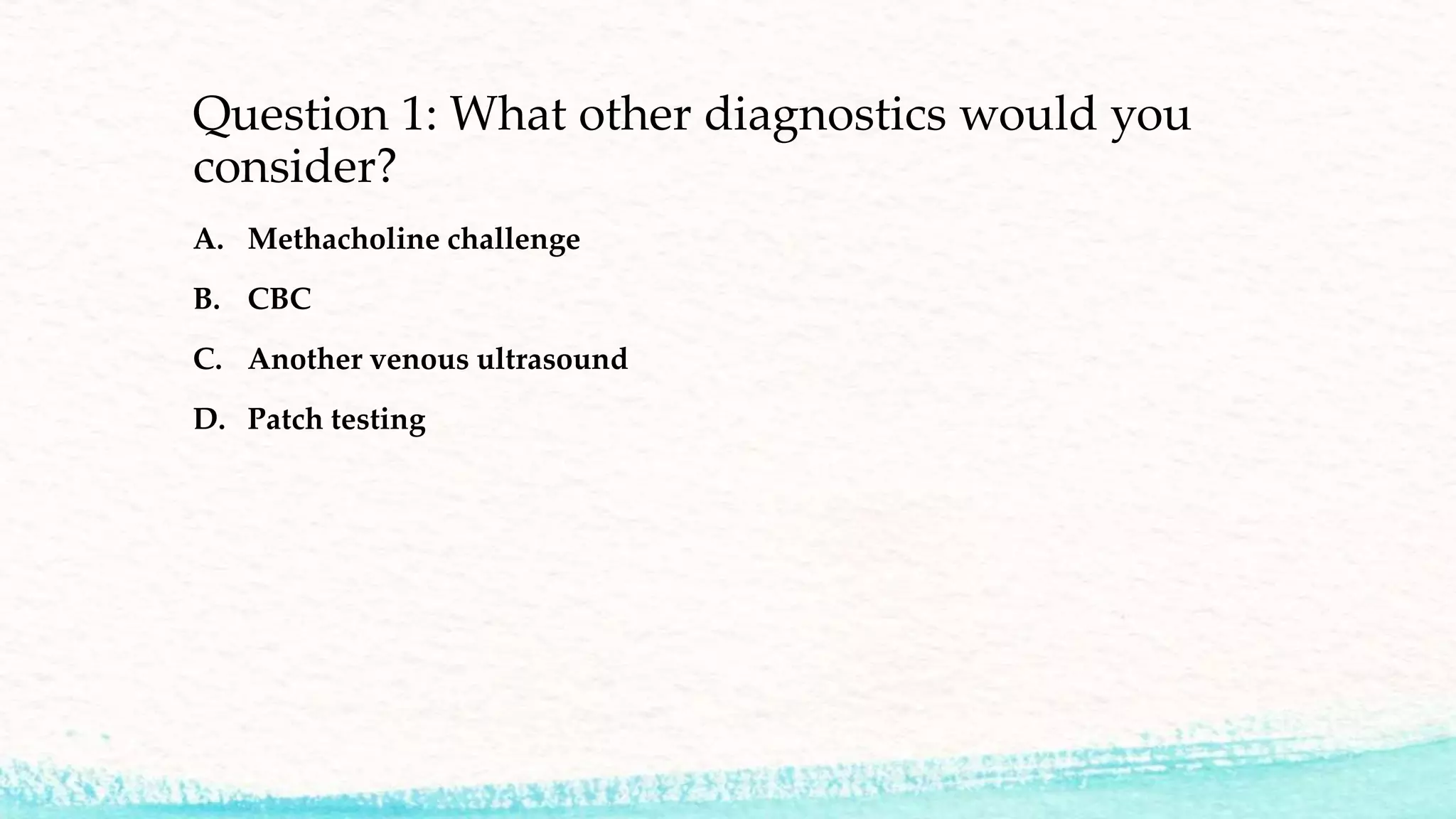 Question 1: What other diagnostics would you consider?

A. Methacholine challenge

B. CBC

C. Another venous ultrasound

D. Patch testing